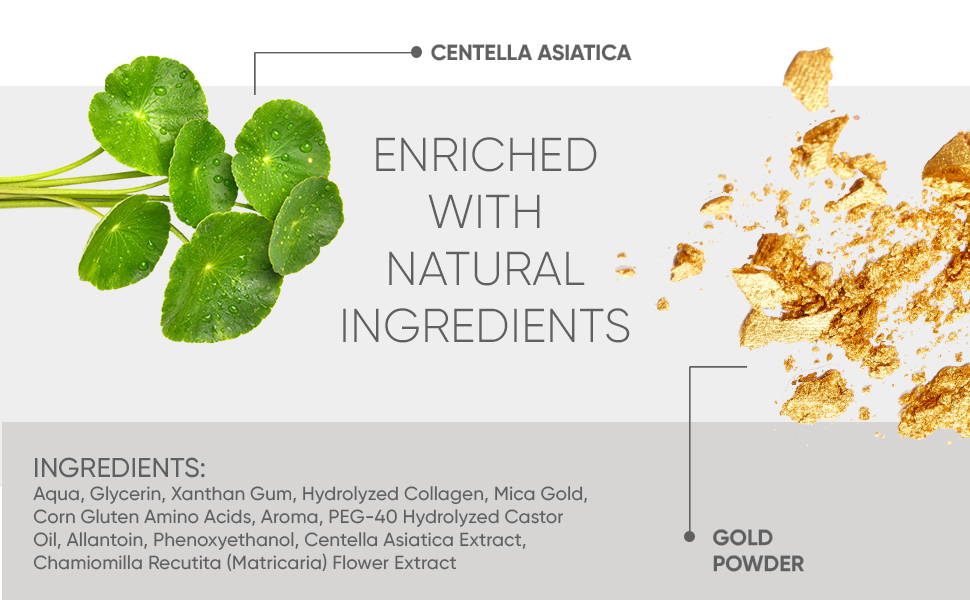 CENTELLA ASIATICA

ENRICHED WITH NATURAL INGREDIENTS

INGREDIENTS:
Aqua, Glycerin, Xanthan Gum, Hydrolyzed Collagen, Mica Gold, Corn Gluten Amino Acids, Aroma, PEG-40 Hydrolyzed Castor Oil, Allantoin, Phenoxyethanol, Centella Asiatica Extract, Chamiomilla Recutita (Matricaria) Flower Extract

GOLD POWDER